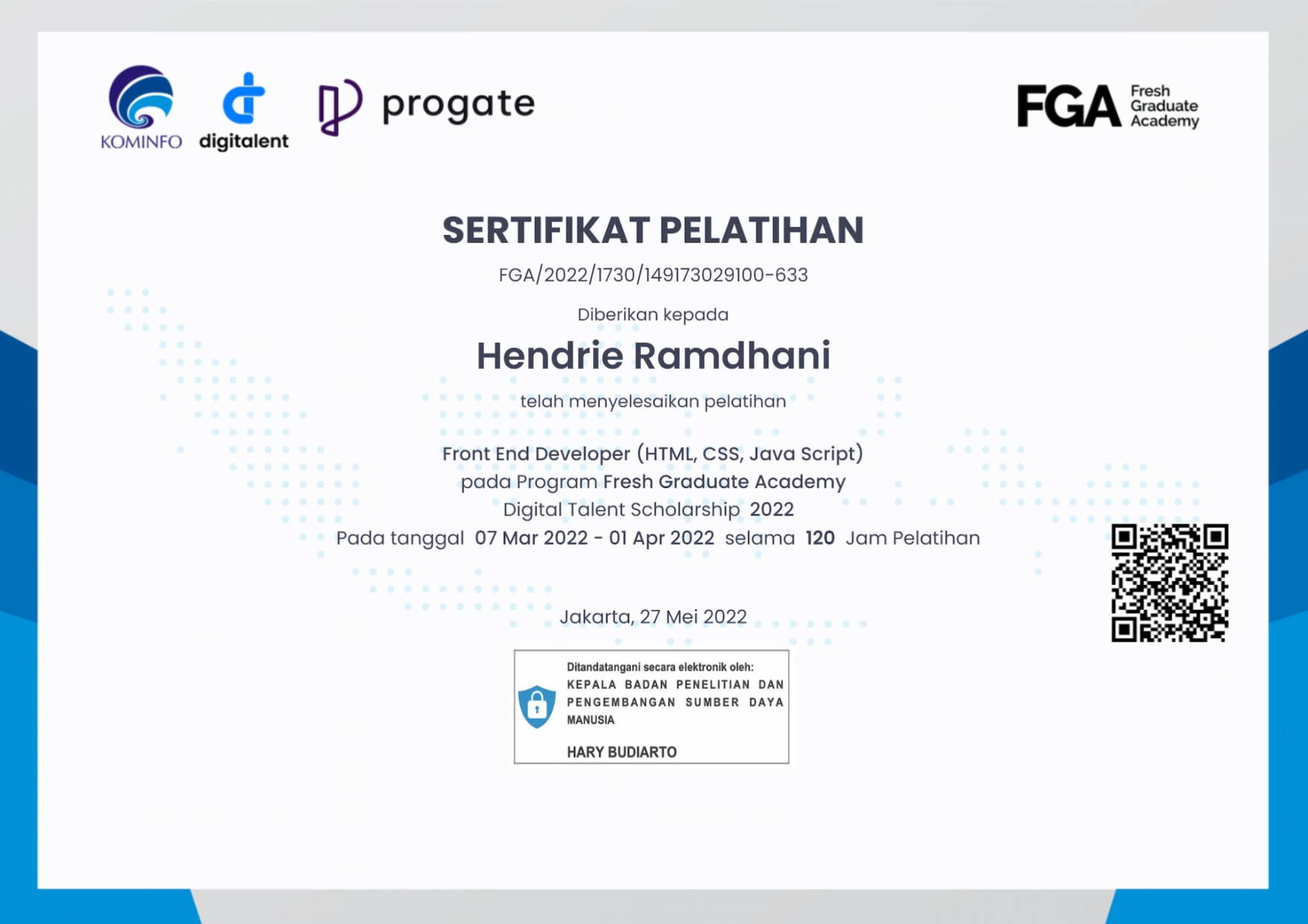 KOMINFO digitalent progate

FGA Fresh Graduate Academy

SERTIFIKAT PELATIHAN

FGA/2022/1730/149173029100-633

Diberikan kepada

Hendrie Ramdhani

telah menyelesaikan pelatihan

Front End Developer (HTML, CSS, Java Script)
pada Program Fresh Graduate Academy
Digital Talent Scholarship 2022
Pada tanggal 07 Mar 2022 - 01 Apr 2022 selama 120 Jam Pelatihan

Jakarta, 27 Mei 2022

Ditandatangani secara elektronik oleh:
KEPALA BADAN PENELITIAN DAN PENGEMBANGAN SUMBER DAYA MANUSIA

HARY BUDIARTO